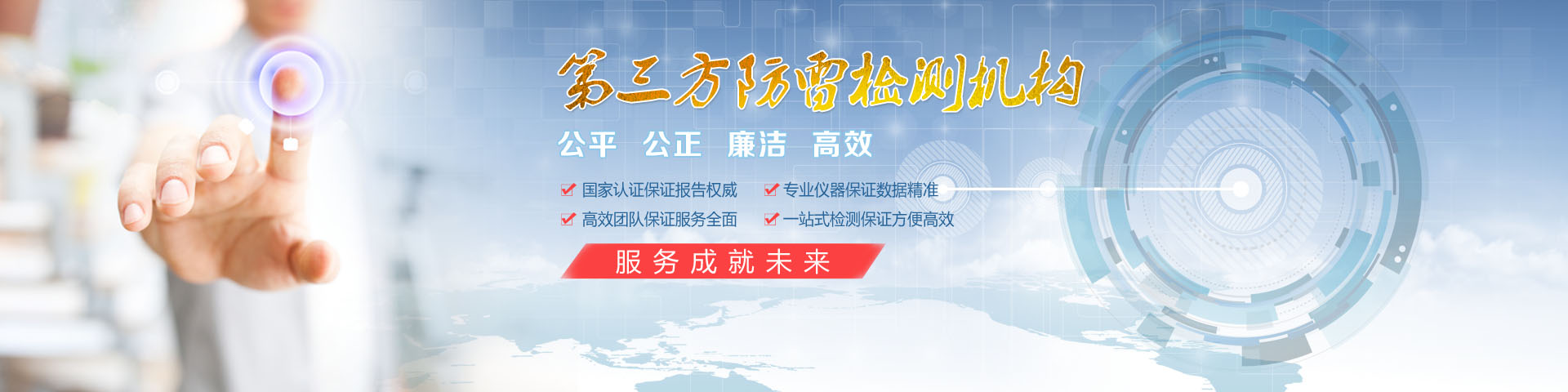 第三方防雷检测机构

公平 公正 廉洁 高效

国家认证保证报告权威
专业仪器保证数据精准
高效团队保证服务全面
一站式检测保证方便高效

服务成就未来